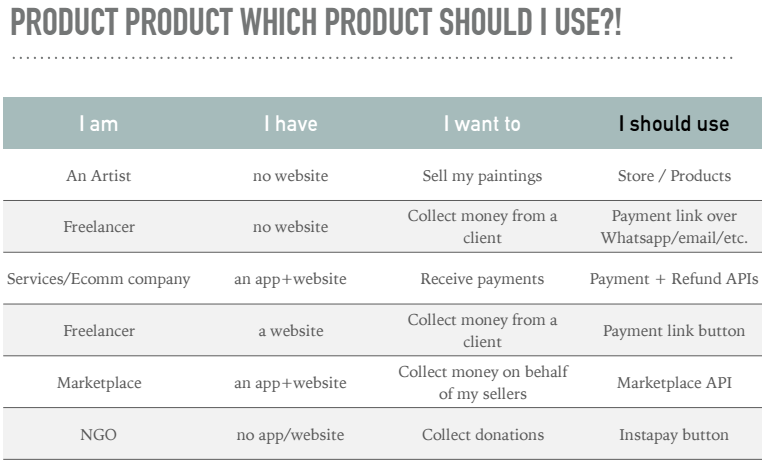 PRODUCT PRODUCT WHICH PRODUCT SHOULD I USE?!

| I am | I have | I want to | I should use |
|---|---|---|---|
| An Artist | no website | Sell my paintings | Store / Products |
| Freelancer | no website | Collect money from a client | Payment link over Whatsapp/email/etc. |
| Services/Ecomm company | an app+website | Receive payments | Payment + Refund APIs |
| Freelancer | a website | Collect money from a client | Payment link button |
| Marketplace | an app+website | Collect money on behalf of my sellers | Marketplace API |
| NGO | no app/website | Collect donations | Instapay button |